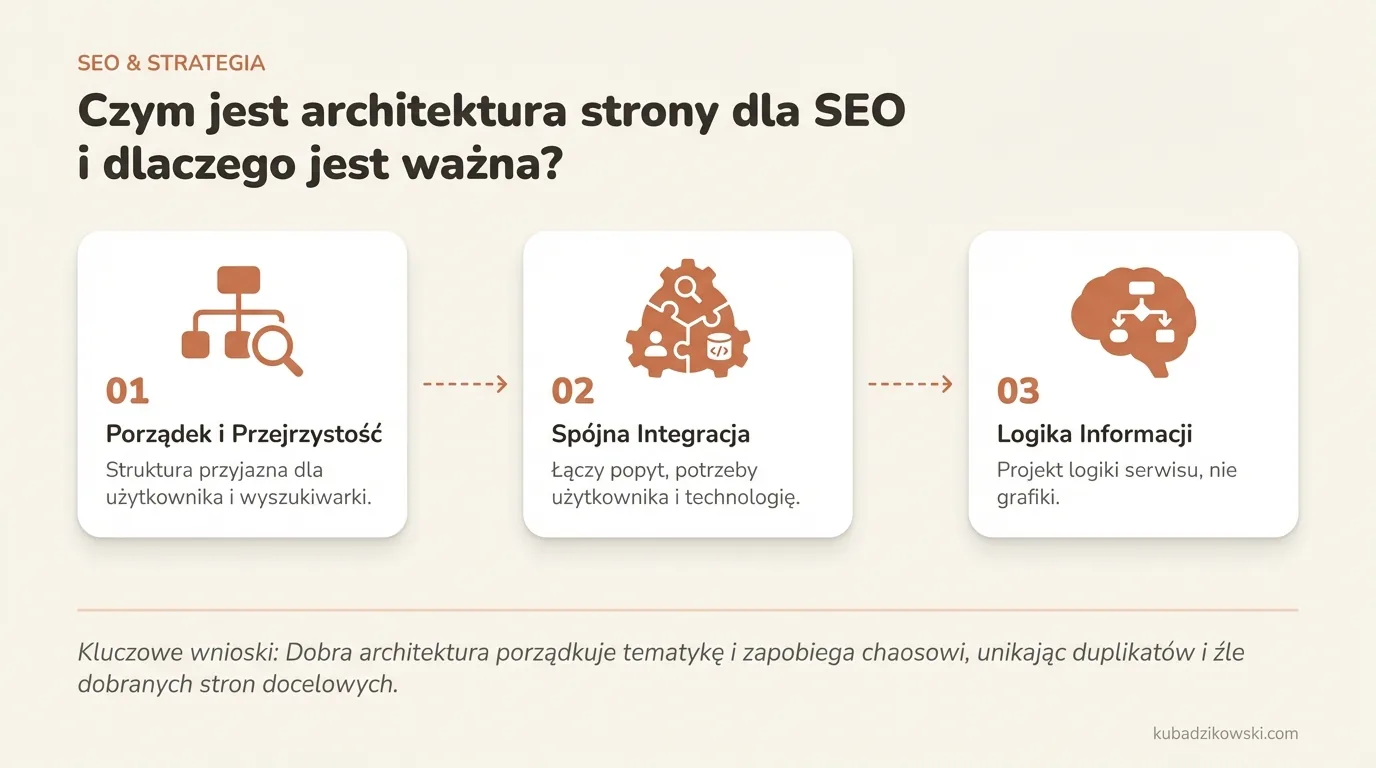 SEO & STRATEGIA

Czym jest architektura strony dla SEO i dlaczego jest ważna?

01
Porządek i Przejrzystość
Struktura przyjazna dla użytkownika i wyszukiwarki.

02
Spójna Integracja
Łączy popyt, potrzeby użytkownika i technologię.

03
Logika Informacji
Projekt logiki serwisu, nie grafiki.

Kluczowe wnioski: Dobra architektura porządkuje tematykę i zapobiega chaosowi, unikając duplikatów i źle dobranych stron docelowych.

kubadzikowski.com